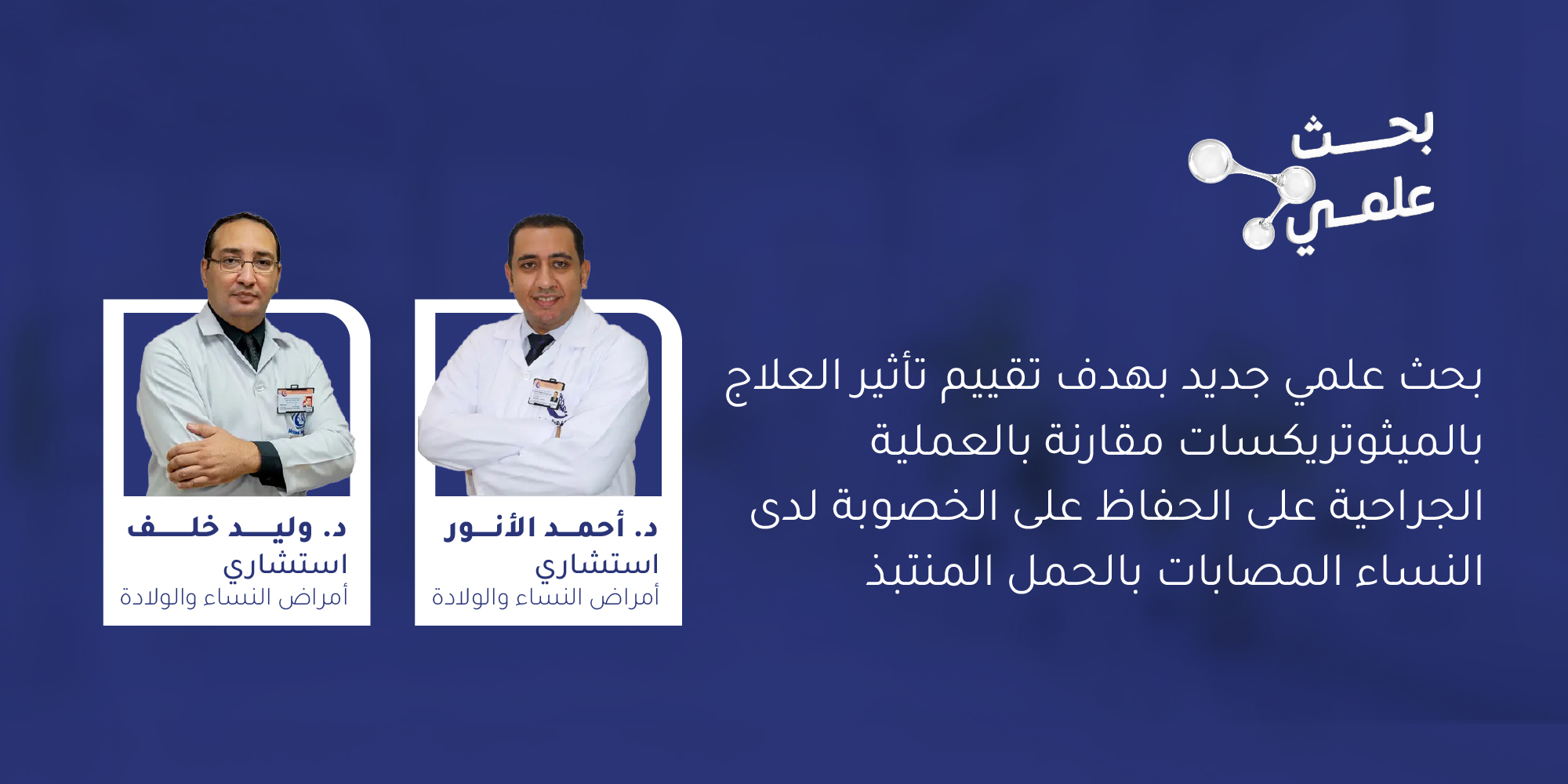 بحث علمي

بحث علمي جديد بهدف تقييم تأثير العلاج بالميثوتريكسات مقارنة بالعملية الجراحية على الحفاظ على الخصوبة لدى النساء المصابات بالحمل المنتبذ

د. أحمد الأنور
استشاري
أمراض النساء والولادة

د. وليد خلف
استشاري
أمراض النساء والولادة